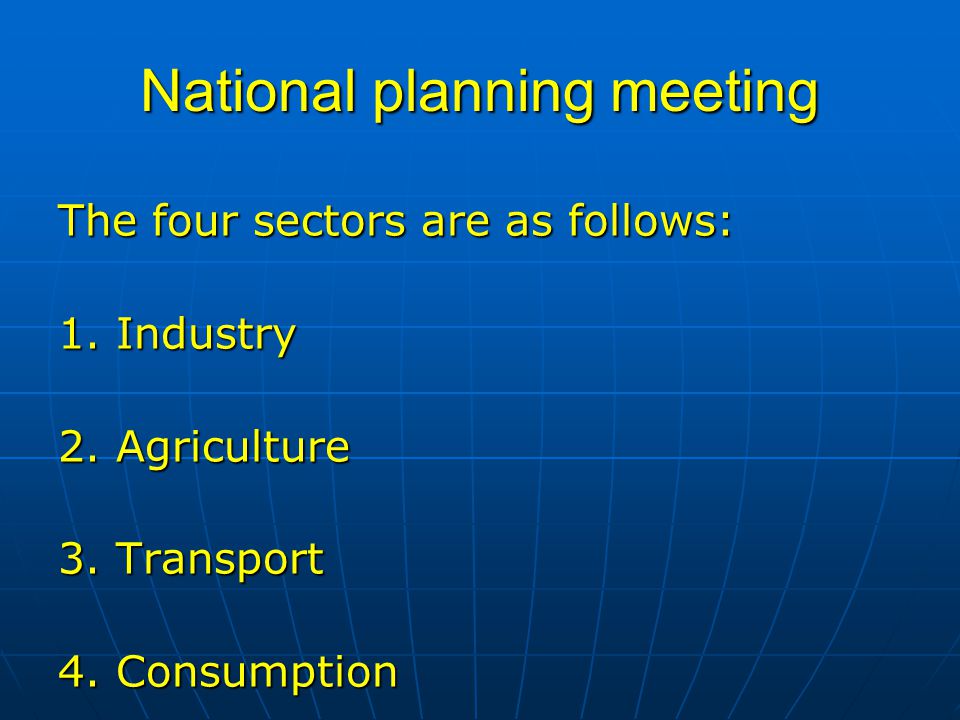 National planning meeting

The four sectors are as follows:

1. Industry

2. Agriculture

3. Transport

4. Consumption